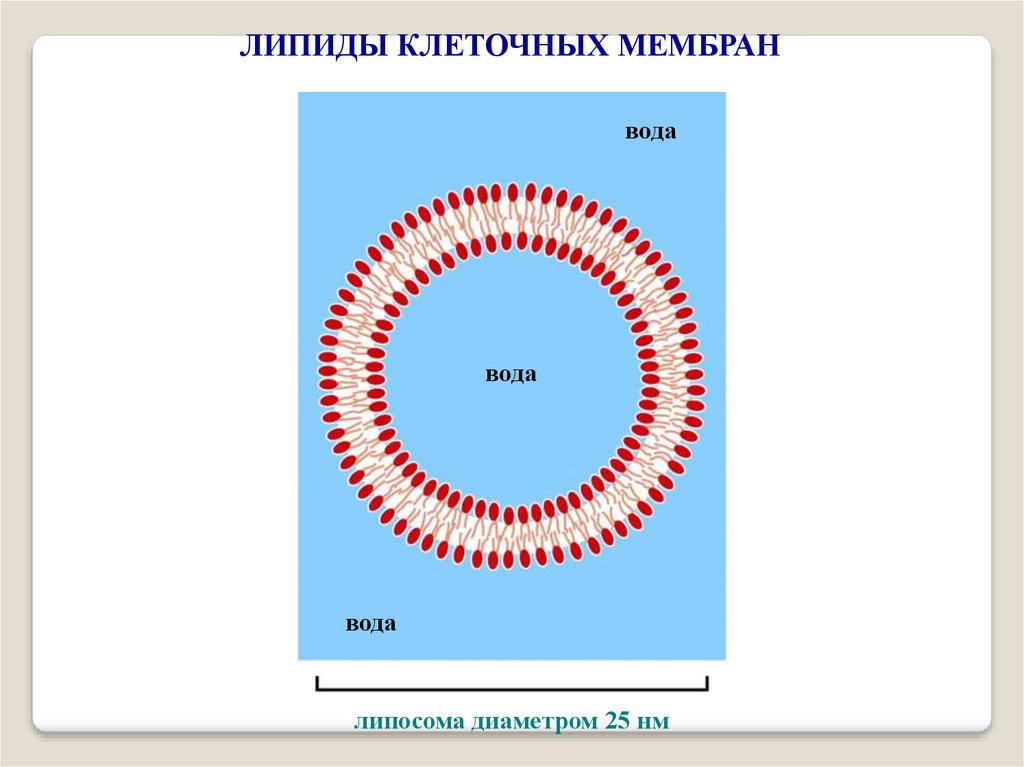 ЛИПИДЫ КЛЕТОЧНЫХ МЕМБРАН

вода

вода

вода

липосома диаметром 25 нм